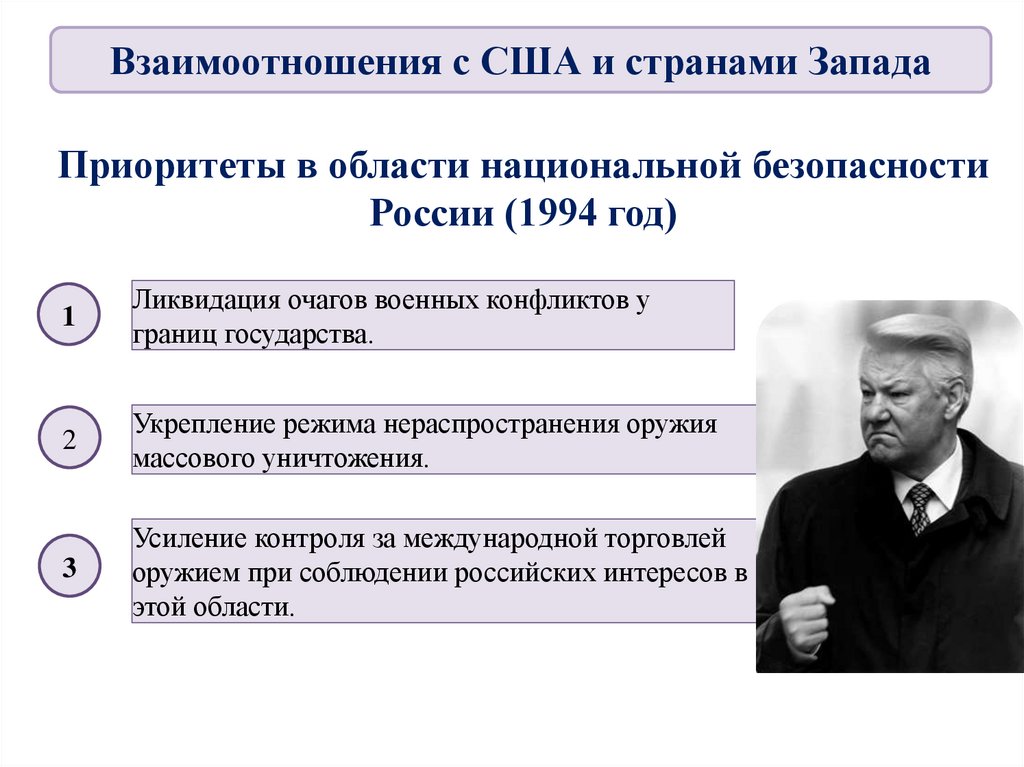 Взаимоотношения с США и странами Запада

Приоритеты в области национальной безопасности России (1994 год)

1

Ликвидация очагов военных конфликтов у границ государства.

2

Укрепление режима нераспространения оружия массового уничтожения.

3

Усиление контроля за международной торговлей оружием при соблюдении российских интересов в этой области.